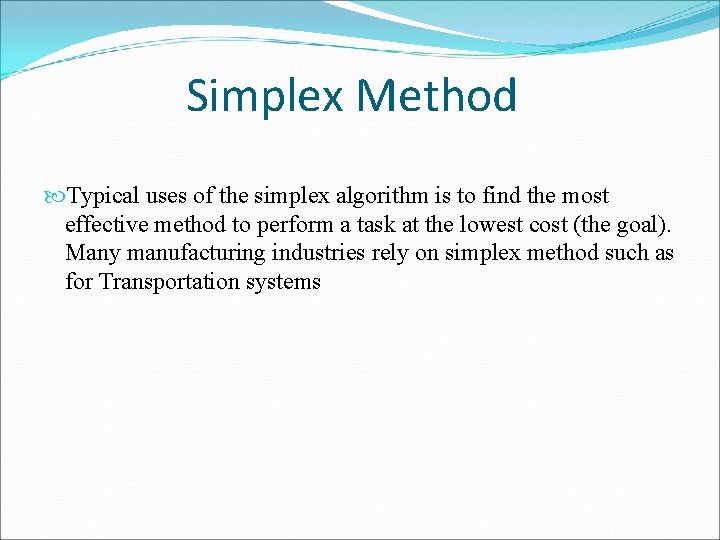 Simplex Method

Typical uses of the simplex algorithm is to find the most effective method to perform a task at the lowest cost (the goal). Many manufacturing industries rely on simplex method such as for Transportation systems